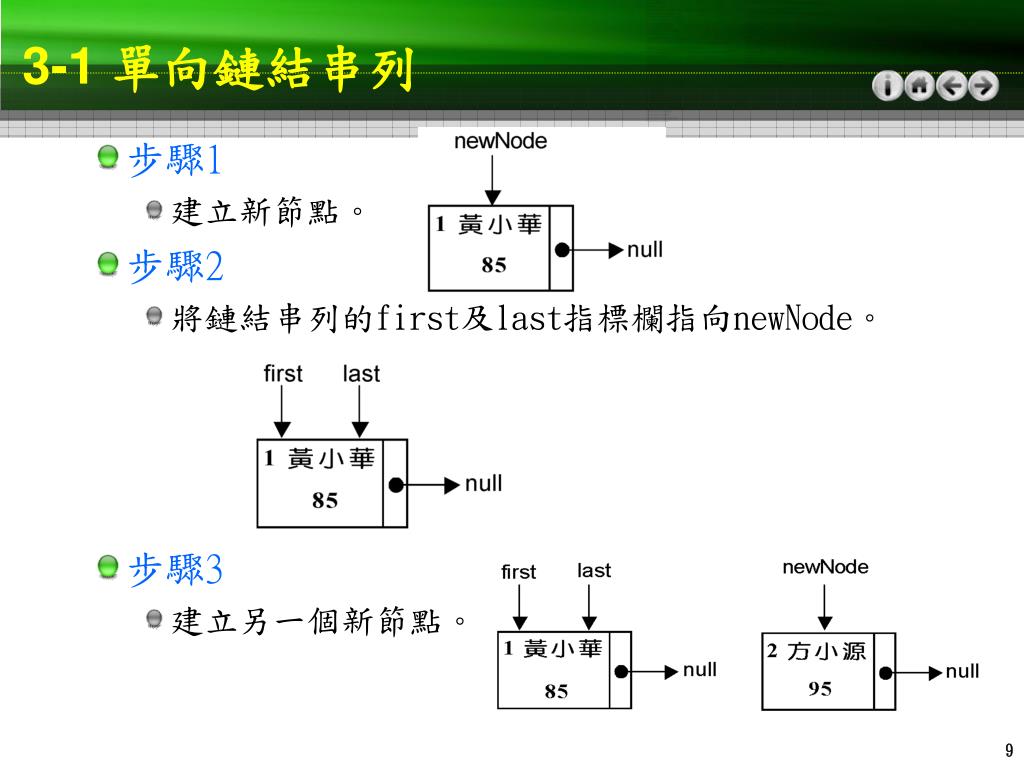 3-1 單向鏈結串列

步驟1

建立新節點。

newNode

1 黃小華
85
null

步驟2

將鏈結串列的first及last指標欄指向newNode。

first last

1 黃小華
85
null

步驟3

建立另一個新節點。

first last

1 黃小華
85
null

newNode

2 方小源
95
null

9